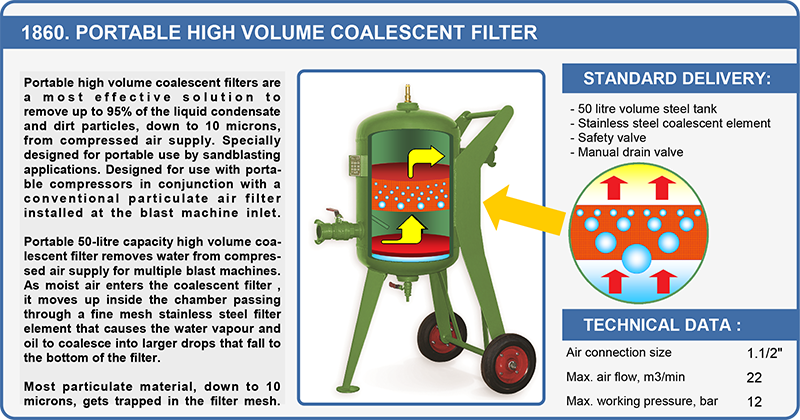 1860. PORTABLE HIGH VOLUME COALESCENT FILTER

Portable high volume coalescent filters are a most effective solution to remove up to 95% of the liquid condensate and dirt particles, down to 10 microns, from compressed air supply. Specially designed for portable use by sandblasting applications. Designed for use with portable compressors in conjunction with a conventional particulate air filter installed at the blast machine inlet.

Portable 50-litre capacity high volume coalescent filter removes water from compressed air supply for multiple blast machines. As moist air enters the coalescent filter , it moves up inside the chamber passing through a fine mesh stainless steel filter element that causes the water vapour and oil to coalesce into larger drops that fall to the bottom of the filter.

Most particulate material, down to 10 microns, gets trapped in the filter mesh.

STANDARD DELIVERY:

- 50 litre volume steel tank
- Stainless steel coalescent element
- Safety valve
- Manual drain valve

TECHNICAL DATA :

| Air connection size | 1.1/2" |
|---|---|
| Max. air flow, m3/min | 22 |
| Max. working pressure, bar | 12 |